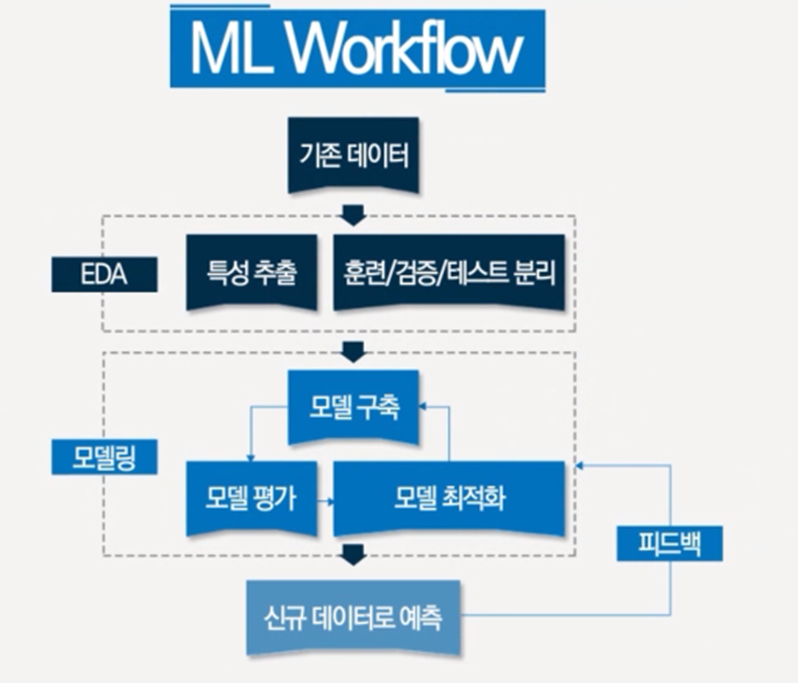 ML Workflow

기존 데이터

EDA

특성 추출

훈련/검증/테스트 분리

모델링

모델 구축

모델 평가

모델 최적화

피드백

신규 데이터로 예측